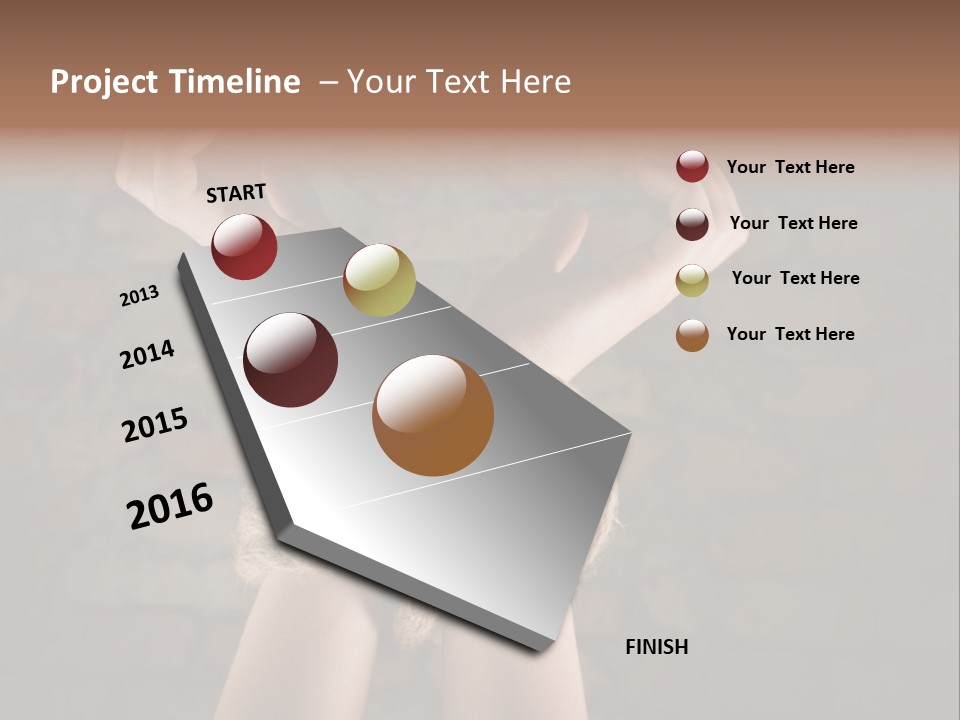 Project Timeline – Your Text Here

START

2013

2014

2015

2016

FINISH

Your Text Here

Your Text Here

Your Text Here

Your Text Here